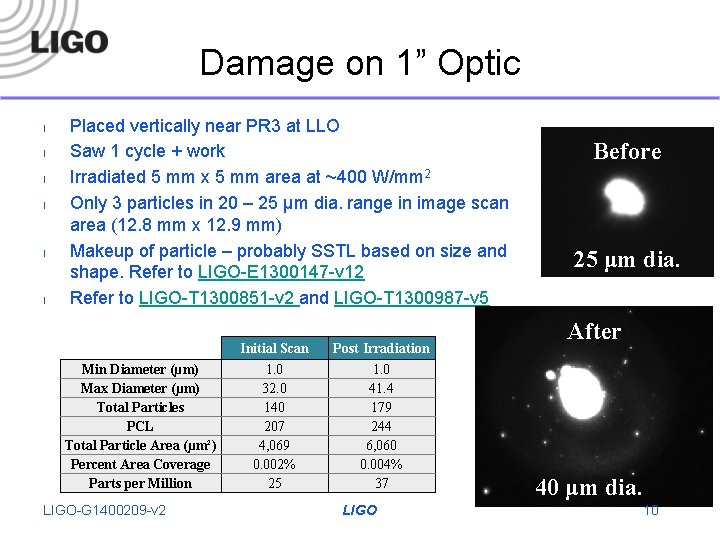 LIGO

Damage on 1” Optic

l Placed vertically near PR3 at LLO
l Saw 1 cycle + work
l Irradiated 5 mm x 5 mm area at ~400 W/mm$^2$
l Only 3 particles in 20 – 25 µm dia. range in image scan area (12.8 mm x 12.9 mm)
l Makeup of particle – probably SSTL based on size and shape. Refer to LIGO-E1300147-v12
l Refer to LIGO-T1300851-v2 and LIGO-T1300987-v5

Before

25 µm dia.

After

40 µm dia.

| | Initial Scan | Post Irradiation |
|---|---|---|
| Min Diameter (µm) | 1.0 | 1.0 |
| Max Diameter (µm) | 32.0 | 41.4 |
| Total Particles | 140 | 179 |
| PCL | 207 | 244 |
| Total Particle Area (µm$^2$) | 4,069 | 6,060 |
| Percent Area Coverage | 0.002% | 0.004% |
| Parts per Million | 25 | 37 |

LIGO-G1400209-v2 LIGO 10